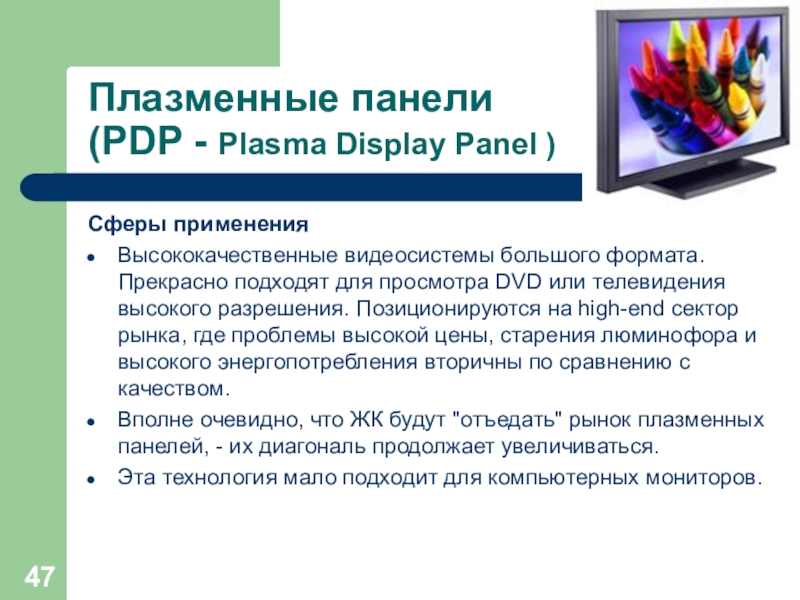 Плазменные панели
(PDP - Plasma Display Panel )

Сферы применения

- Высококачественные видеосистемы большого формата. Прекрасно подходят для просмотра DVD или телевидения высокого разрешения. Позиционируются на high-end сектор рынка, где проблемы высокой цены, старения люминофора и высокого энергопотребления вторичны по сравнению с качеством.
- Вполне очевидно, что ЖК будут "отъедать" рынок плазменных панелей, - их диагональ продолжает увеличиваться.
- Эта технология мало подходит для компьютерных мониторов.

47